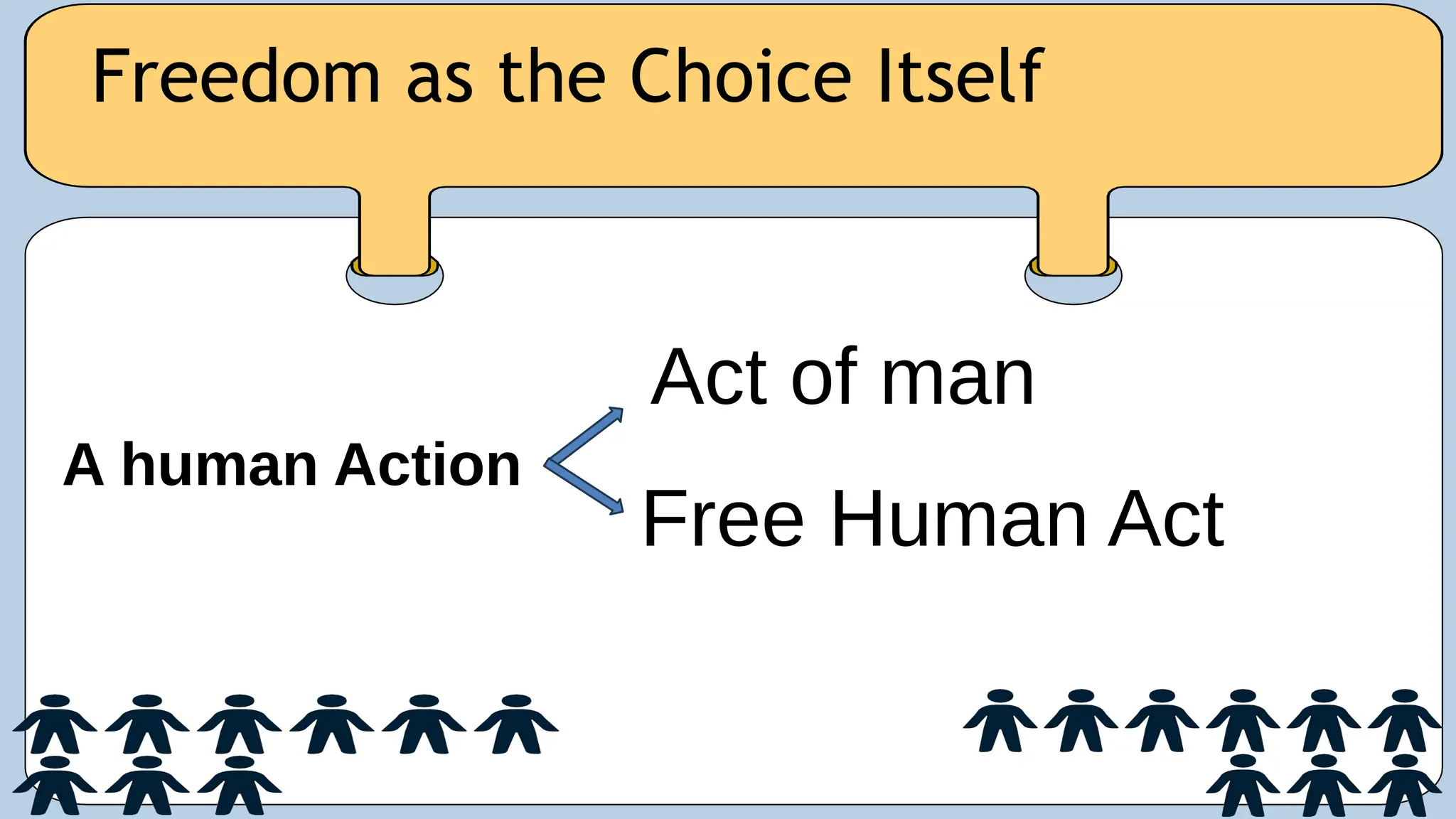 Freedom as the Choice Itself

A human Action

Act of man

Free Human Act